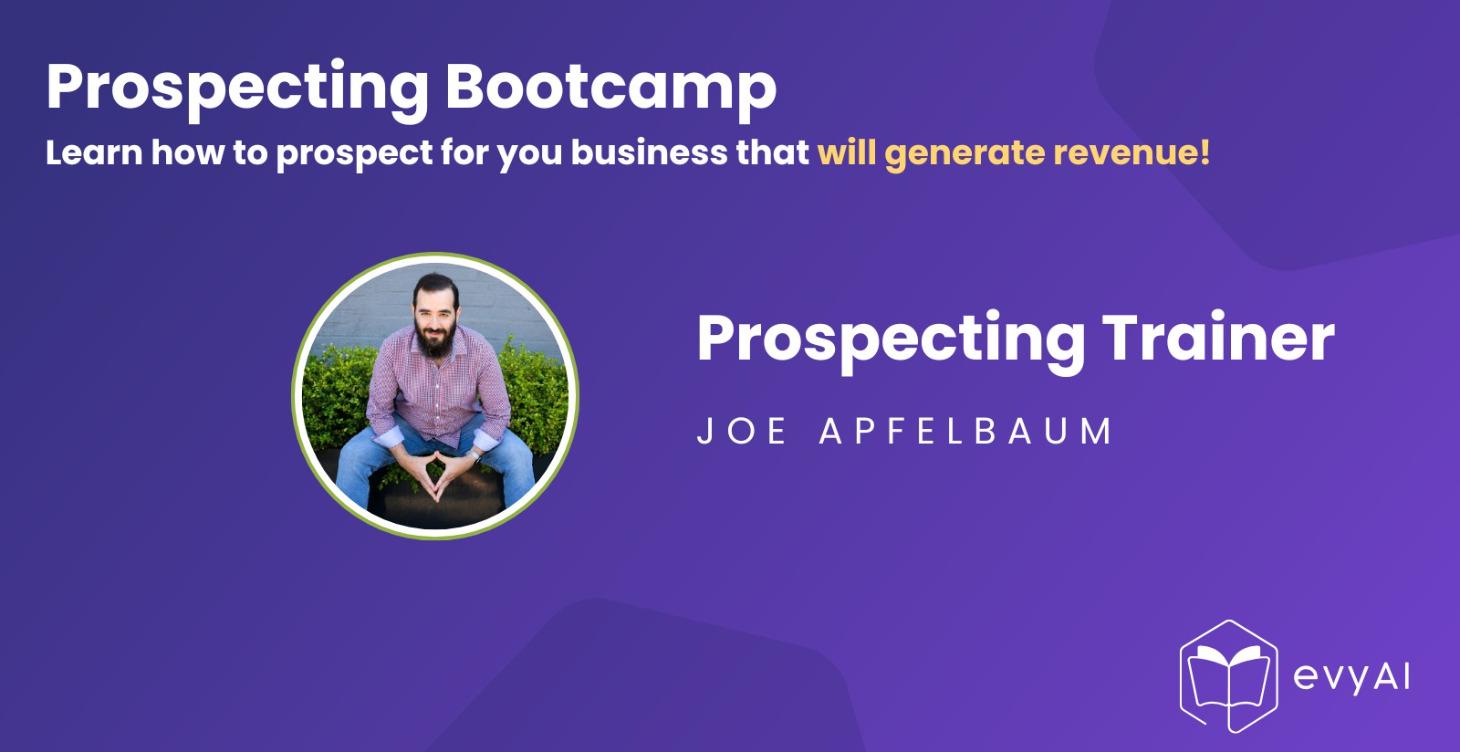 Prospecting Bootcamp
Learn how to prospect for you business that will generate revenue!

Prospecting Trainer
JOE APFELBAUM

evyAI